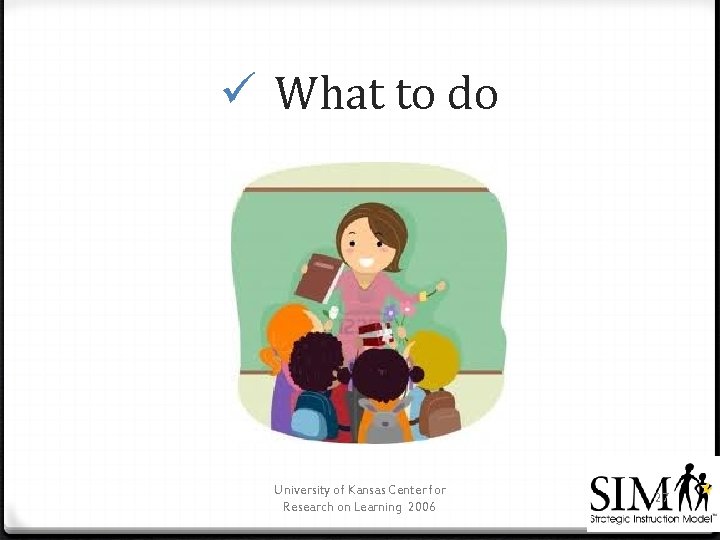 ✓ What to do

University of Kansas Center for Research on Learning 2006

SIM
Strategic Instruction Model™